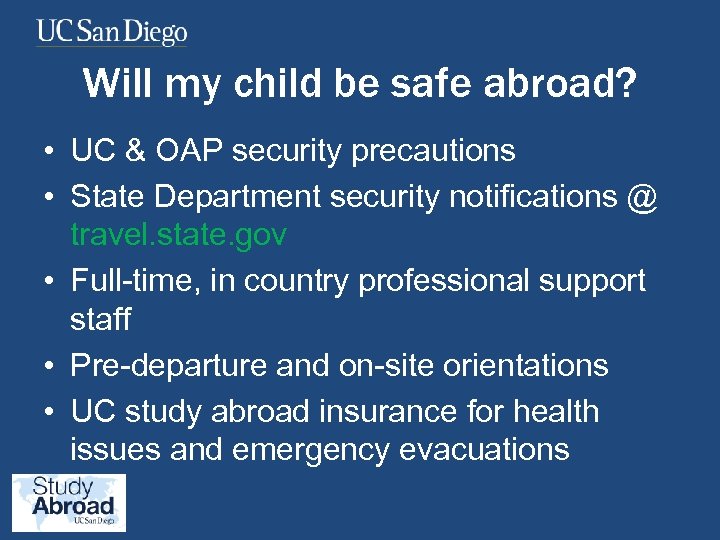 UC San Diego

Will my child be safe abroad?

• UC & OAP security precautions
• State Department security notifications @ travel.state.gov
• Full-time, in country professional support staff
• Pre-departure and on-site orientations
• UC study abroad insurance for health issues and emergency evacuations

Study Abroad
UC San Diego